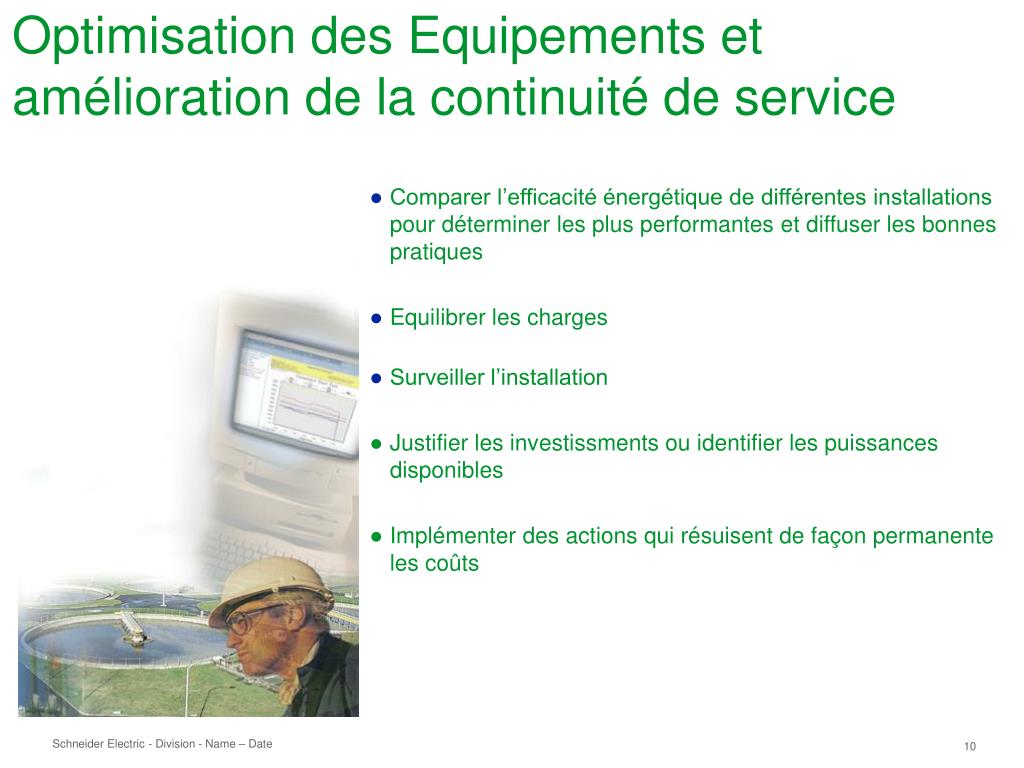 Optimisation des Equipements et amélioration de la continuité de service

● Comparer l’efficacité énergétique de différentes installations pour déterminer les plus performantes et diffuser les bonnes pratiques

● Equilibrer les charges

● Surveiller l’installation

● Justifier les investissments ou identifier les puissances disponibles

● Implémenter des actions qui résuisent de façon permanente les coûts

Schneider Electric - Division - Name – Date

10